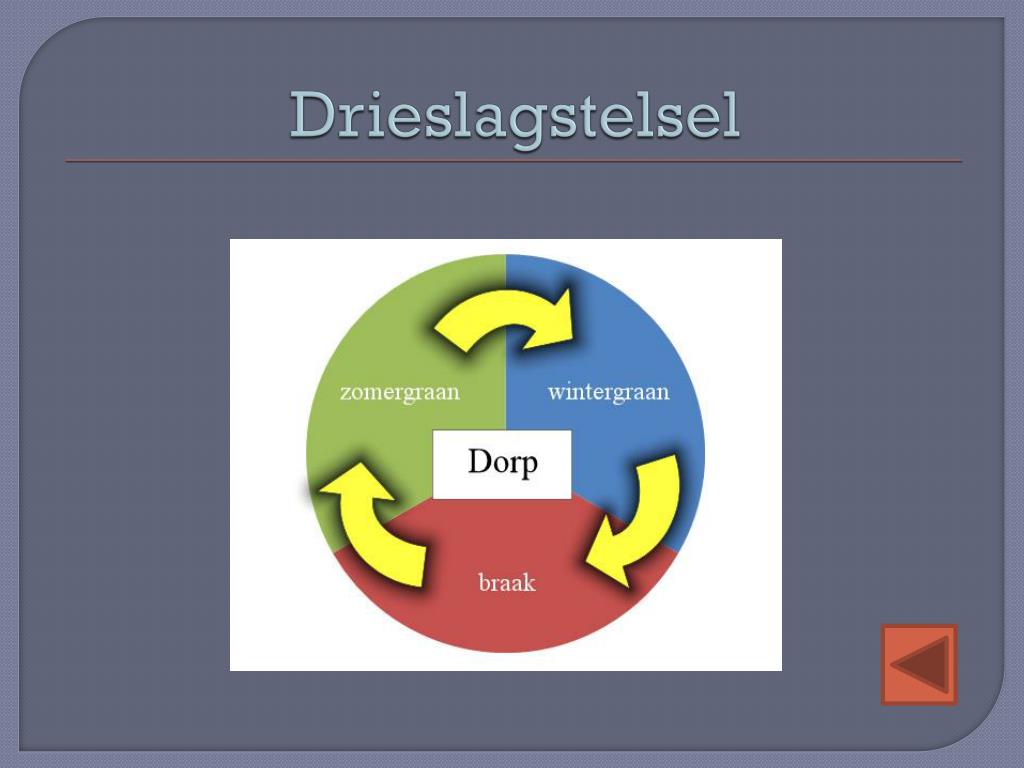 Drieslagstelsel

zomergraan

wintergraan

Dorp

braak